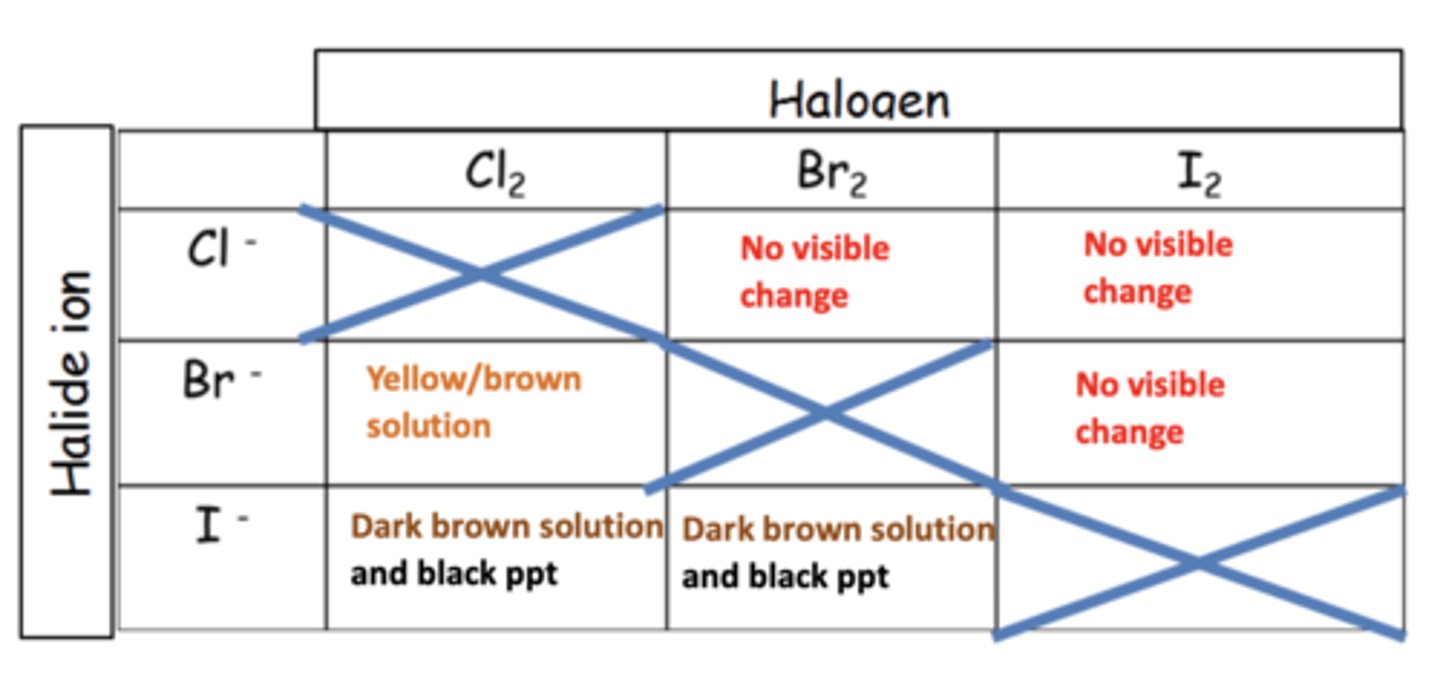 Halogen

Halide ion

| | $Cl_2$ | $Br_2$ | $I_2$ |
|---|---|---|---|
| $Cl^-$ | | No visible change | No visible change |
| $Br^-$ | Yellow/brown solution | | No visible change |
| $I^-$ | Dark brown solution and black ppt | Dark brown solution and black ppt | |